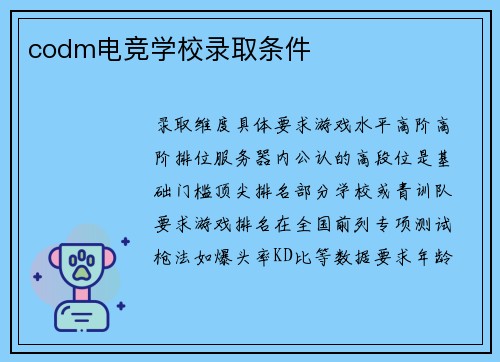 codm电竞学校录取条件

录取维度具体要求游戏水平高阶高阶排位服务器内公认的高段位是基础门槛顶尖排名部分学校或青训队要求游戏排名在全国前列专项测试枪法如爆头率KD比等数据要求年龄